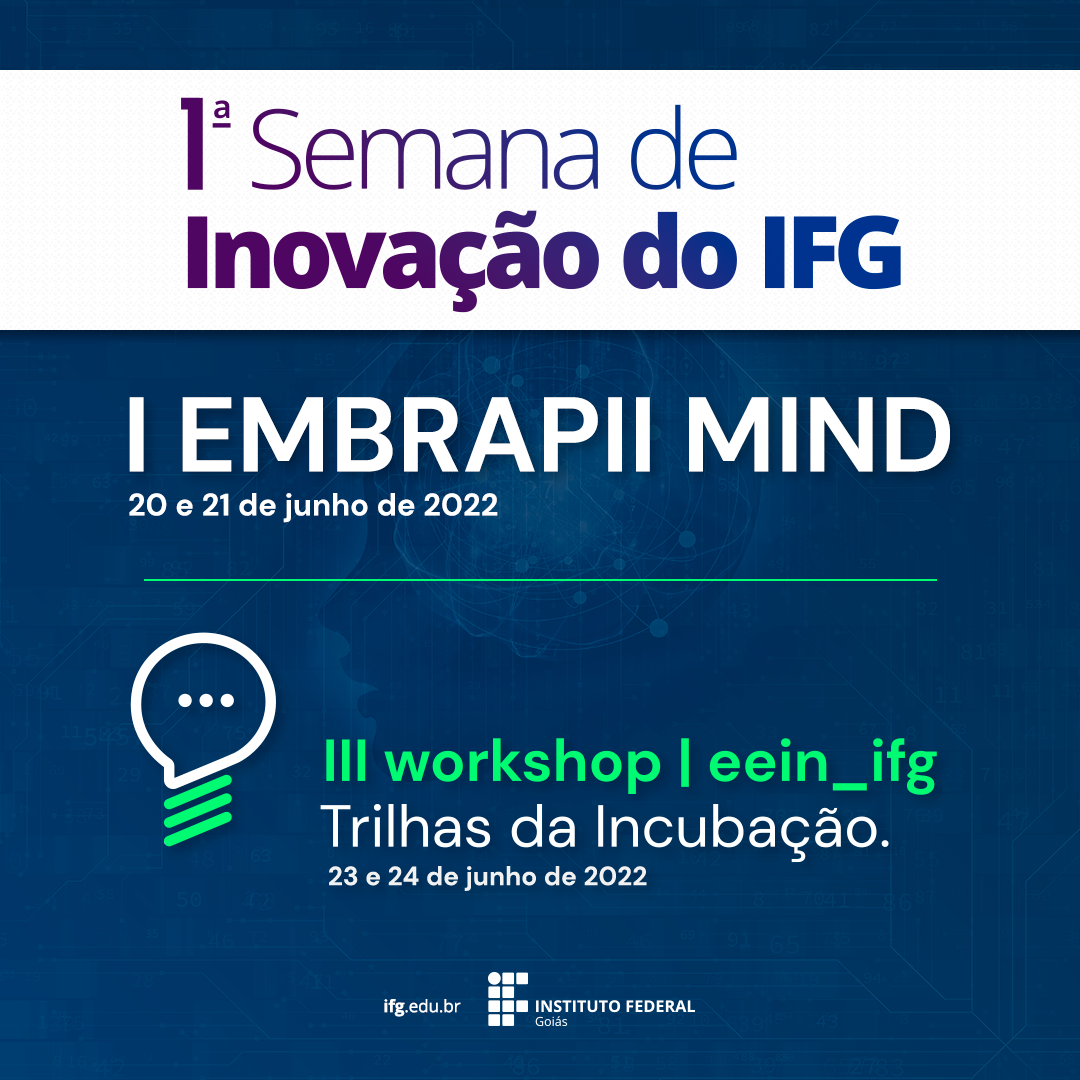 1ª Semana de
Inovação do IFG

I EMBRAPII MIND
20 e 21 de junho de 2022

III workshop | eein_ifg
Trilhas da Incubação.
23 e 24 de junho de 2022

ifg.edu.br INSTITUTO FEDERAL Goiás